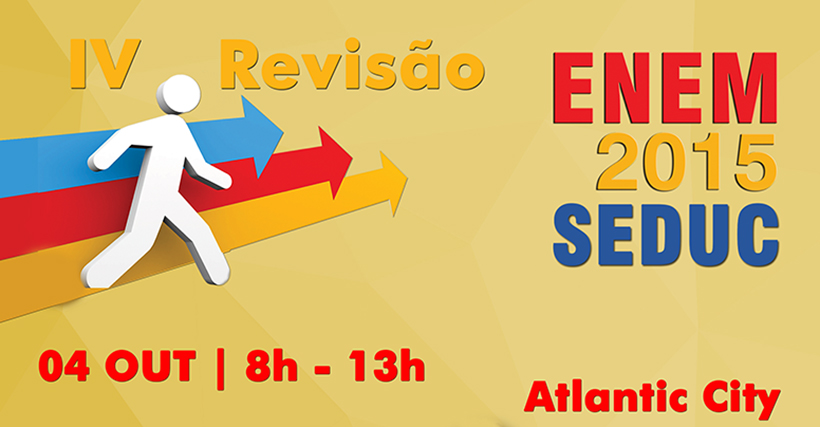 IV Revisão

ENEM
2015
SEDUC

04 OUT | 8h - 13h

Atlantic City